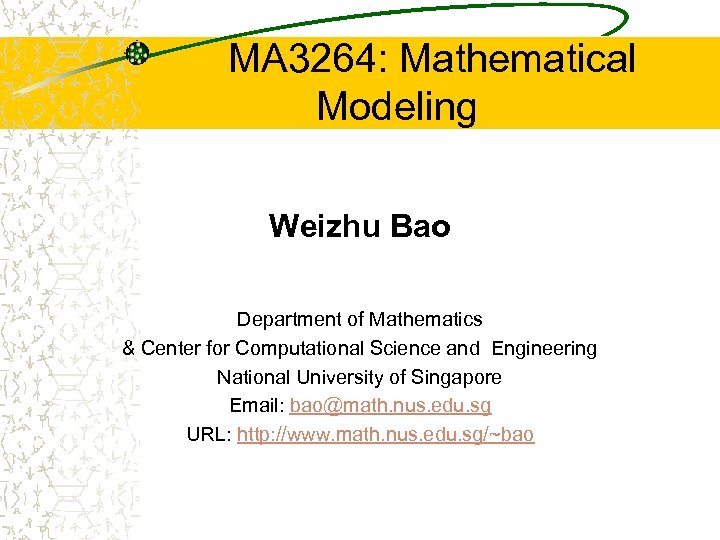 MA3264: Mathematical Modeling

Weizhu Bao

Department of Mathematics
& Center for Computational Science and Engineering
National University of Singapore
Email: bao@math.nus.edu.sg
URL: http://www.math.nus.edu.sg/~bao